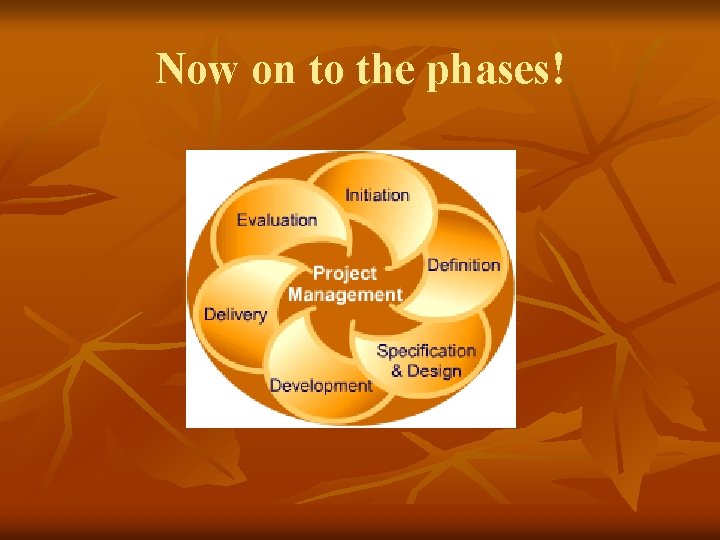 Now on to the phases!

Initiation

Definition

Specification & Design

Development

Delivery

Evaluation

Project Management